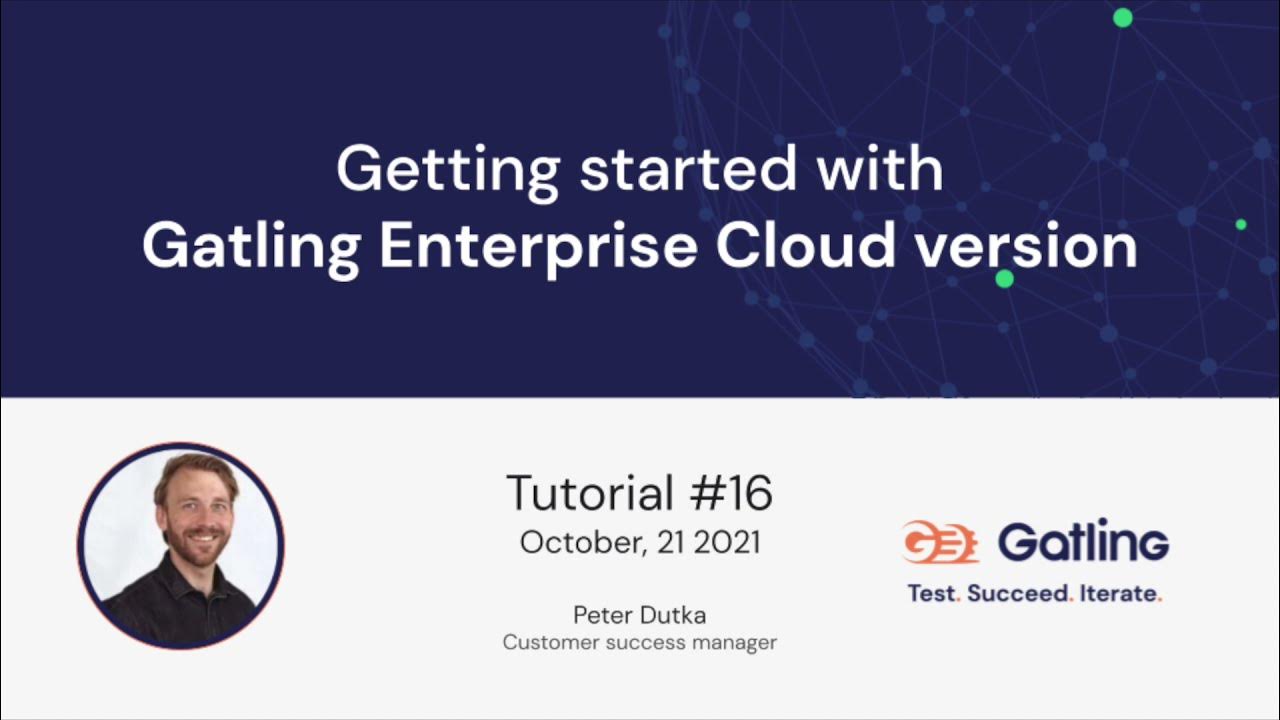 Getting started with
Gatling Enterprise Cloud version

Tutorial #16
October, 21 2021

Peter Dutka
Customer success manager

Gatling
Test. Succeed. Iterate.